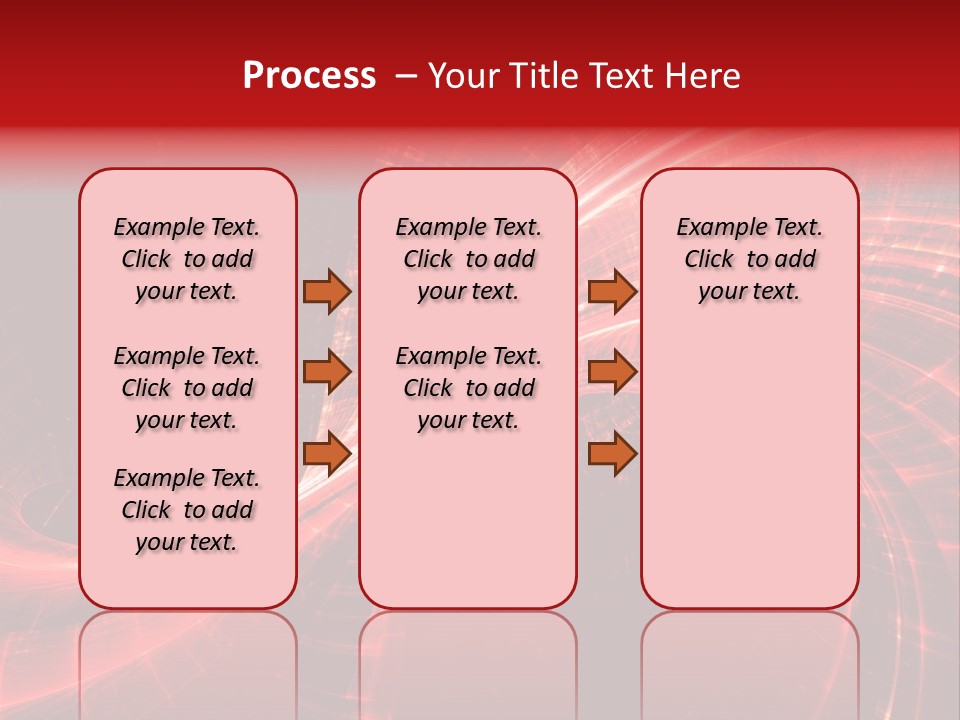 Process – Your Title Text Here

Example Text. Click to add your text.

Example Text. Click to add your text.

Example Text. Click to add your text.

Example Text. Click to add your text.

Example Text. Click to add your text.

Example Text. Click to add your text.